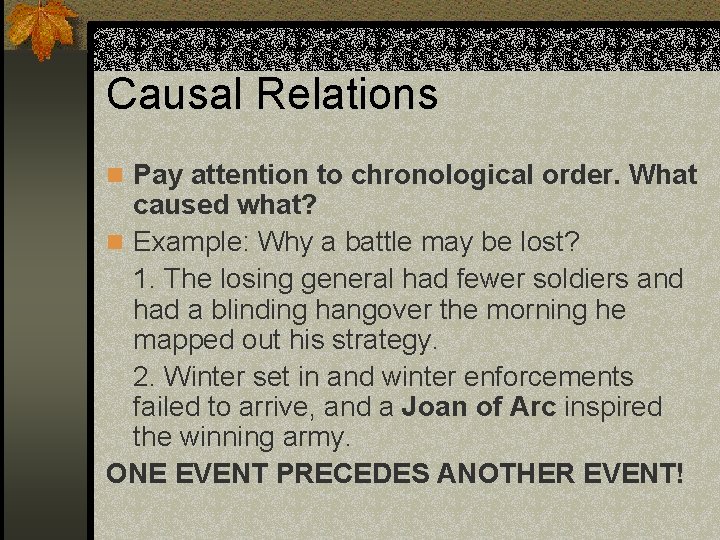 Causal Relations

Pay attention to chronological order. What caused what?

Example: Why a battle may be lost?

1. The losing general had fewer soldiers and had a blinding hangover the morning he mapped out his strategy.

2. Winter set in and winter enforcements failed to arrive, and a Joan of Arc inspired the winning army.

ONE EVENT PRECEDES ANOTHER EVENT!